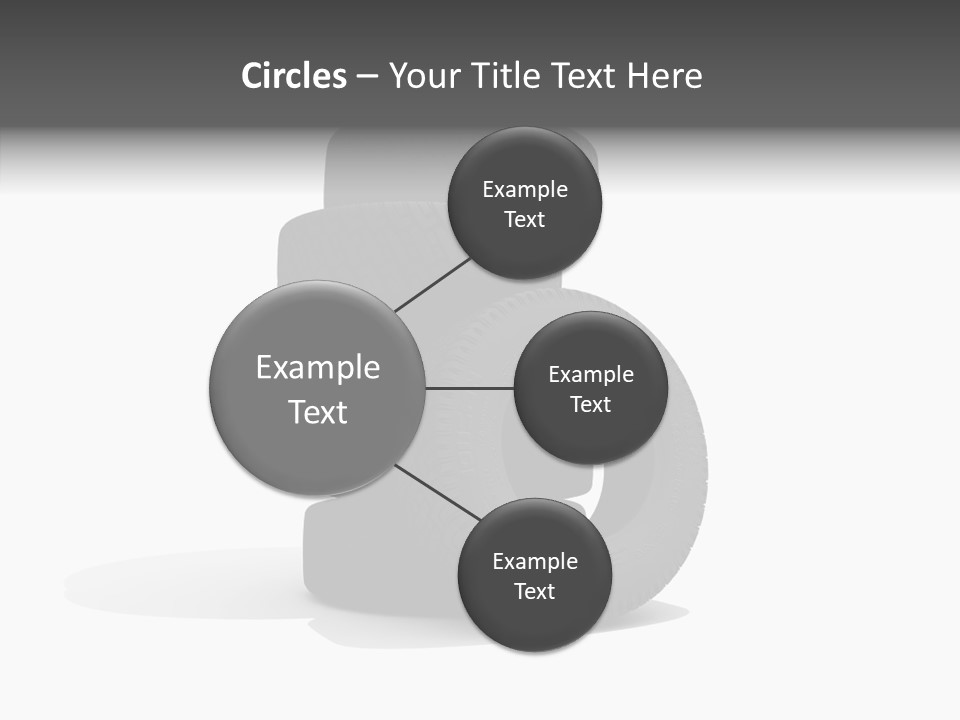 Circles – Your Title Text Here

Example Text

Example Text

Example Text

Example Text